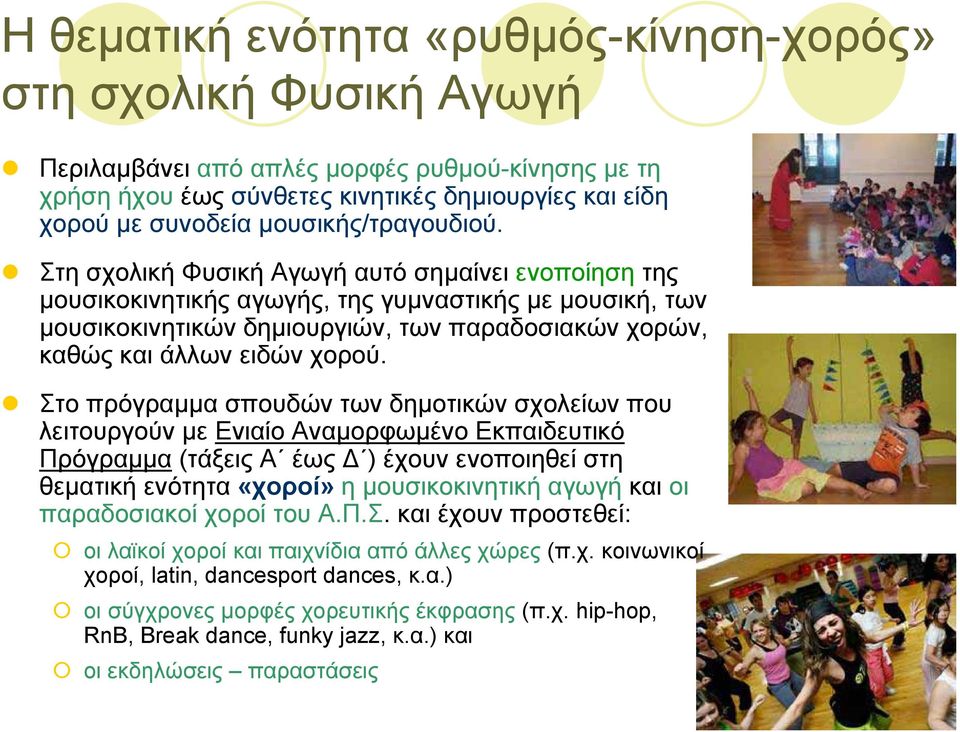 Η θεματική ενότητα «ρυθμός-κίνηση-χορός» στη σχολική Φυσική Αγωγή

Περιλαμβάνει από απλές μορφές ρυθμού-κίνησης με τη χρήση ήχου έως σύνθετες κινητικές δημιουργίες και είδη χορού με συνοδεία μουσικής/τραγουδιού.

Στη σχολική Φυσική Αγωγή αυτό σημαίνει ενοποίηση της μουσικοκινητικής αγωγής, της γυμναστικής με μουσική, των μουσικοκινητικών δημιουργιών, των παραδοσιακών χορών, καθώς και άλλων ειδών χορού.

Στο πρόγραμμα σπουδών των δημοτικών σχολείων που λειτουργούν με Ενιαίο Αναμορφωμένο Εκπαιδευτικό Πρόγραμμα (τάξεις Α΄ έως Δ΄) έχουν ενοποιηθεί στη θεματική ενότητα «χοροί» η μουσικοκινητική αγωγή και οι παραδοσιακοί χοροί του Α.Π.Σ. και έχουν προστεθεί:

οι λαϊκοί χοροί και παιχνίδια από άλλες χώρες (π.χ. κοινωνικοί χοροί, latin, dancesport dances, κ.α.)

οι σύγχρονες μορφές χορευτικής έκφρασης (π.χ. hip-hop, RnB, Break dance, funky jazz, κ.α.) και

οι εκδηλώσεις – παραστάσεις